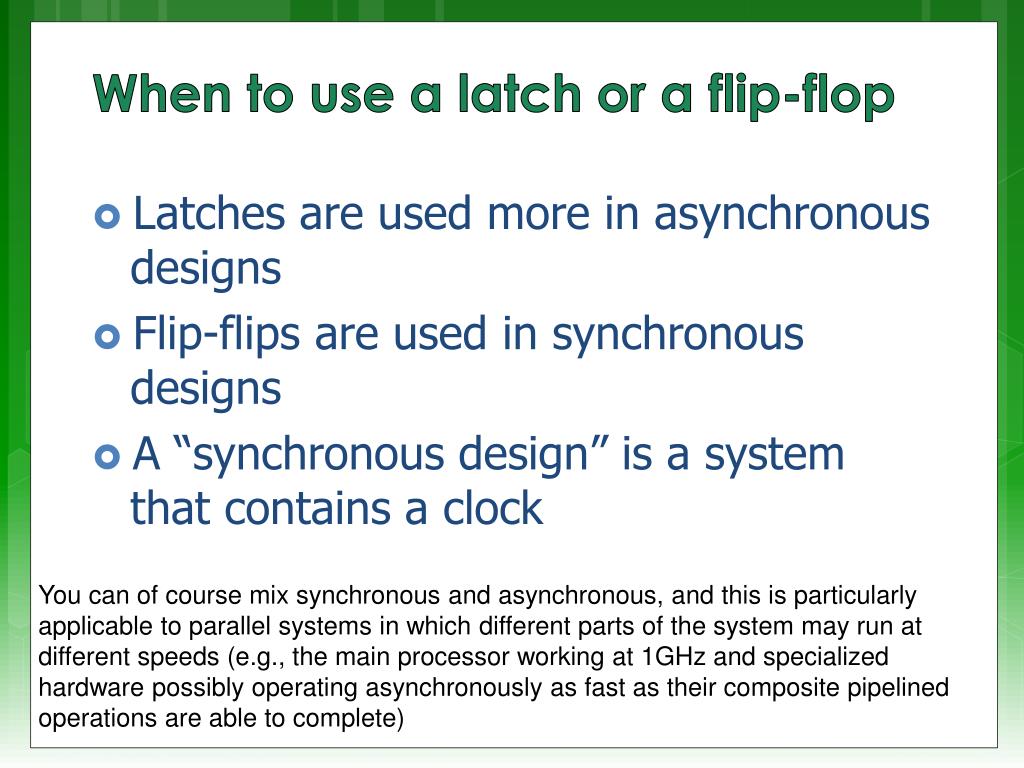 When to use a latch or a flip-flop

Latches are used more in asynchronous designs

Flip-flips are used in synchronous designs

A “synchronous design” is a system that contains a clock

You can of course mix synchronous and asynchronous, and this is particularly applicable to parallel systems in which different parts of the system may run at different speeds (e.g., the main processor working at 1GHz and specialized hardware possibly operating asynchronously as fast as their composite pipelined operations are able to complete)